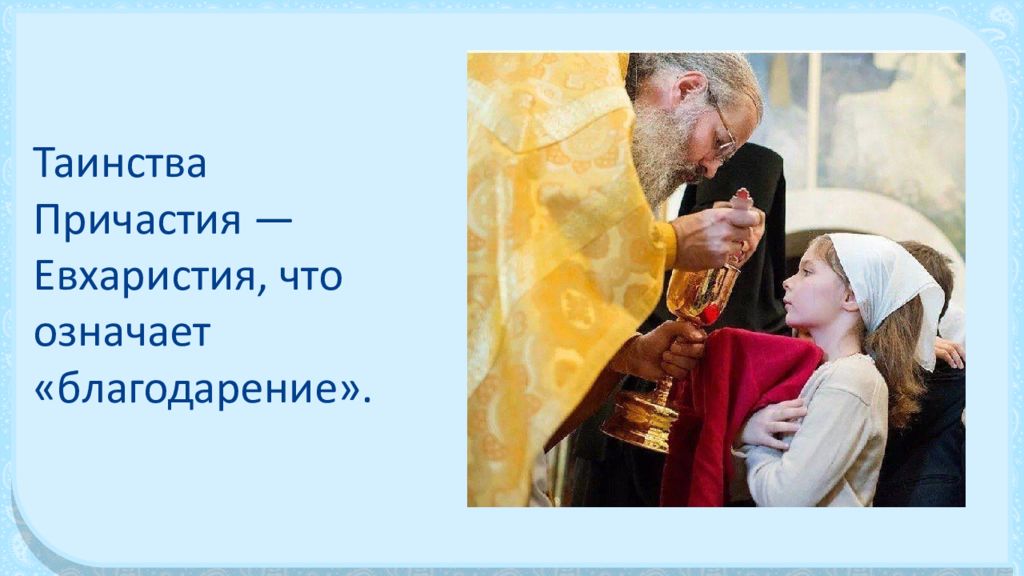 Таинства Причастия — Евхаристия, что означает «благодарение».